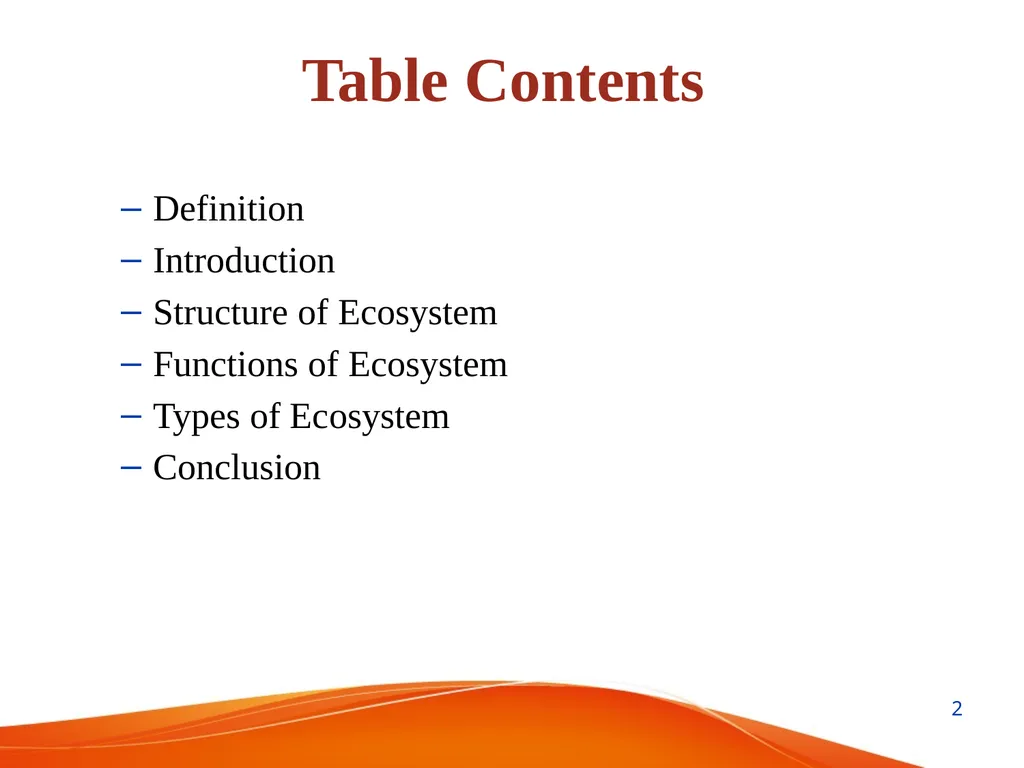 Table Contents

– Definition
– Introduction
– Structure of Ecosystem
– Functions of Ecosystem
– Types of Ecosystem
– Conclusion

2